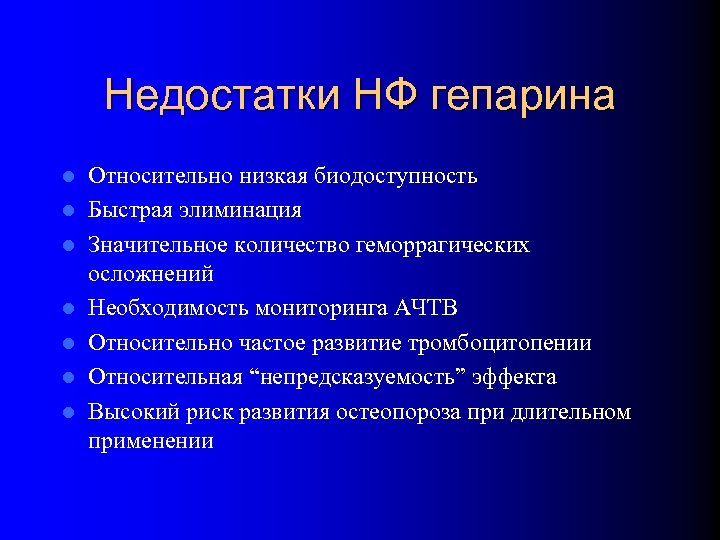 Недостатки НФ гепарина

- Относительно низкая биодоступность
- Быстрая элиминация
- Значительное количество геморрагических осложнений
- Необходимость мониторинга АЧТВ
- Относительно частое развитие тромбоцитопении
- Относительная “непредсказуемость” эффекта
- Высокий риск развития остеопороза при длительном применении